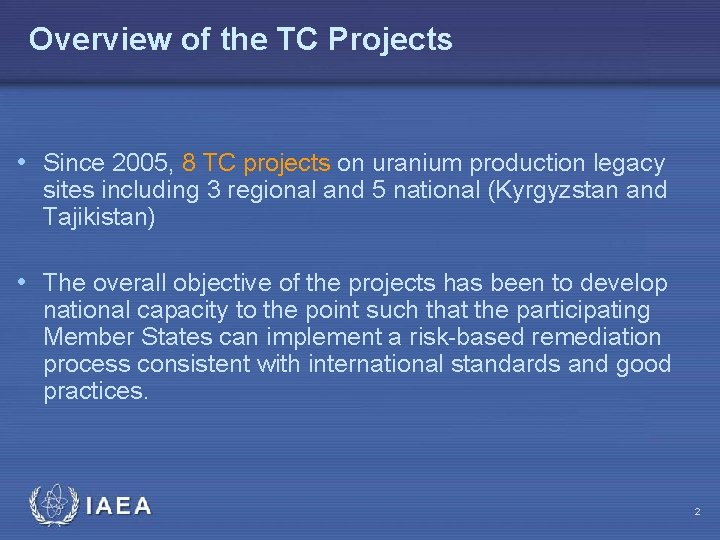 Overview of the TC Projects

• Since 2005, 8 TC projects on uranium production legacy sites including 3 regional and 5 national (Kyrgyzstan and Tajikistan)

• The overall objective of the projects has been to develop national capacity to the point such that the participating Member States can implement a risk-based remediation process consistent with international standards and good practices.

IAEA

2